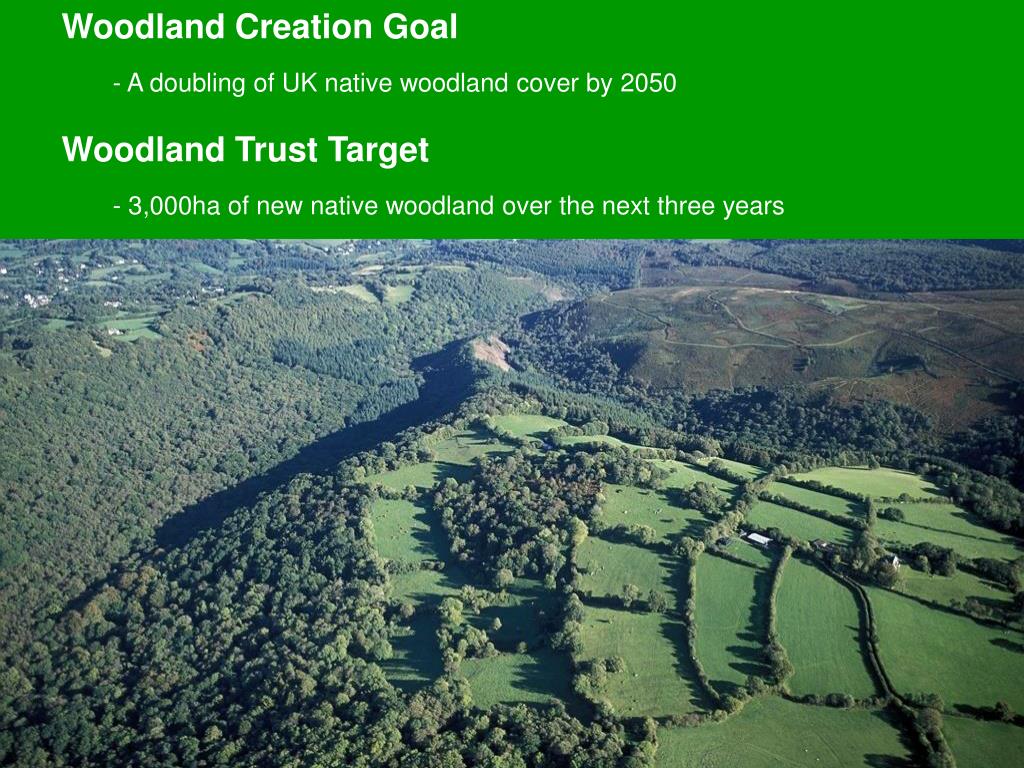 Woodland Creation Goal

- A doubling of UK native woodland cover by 2050

Woodland Trust Target

- 3,000ha of new native woodland over the next three years